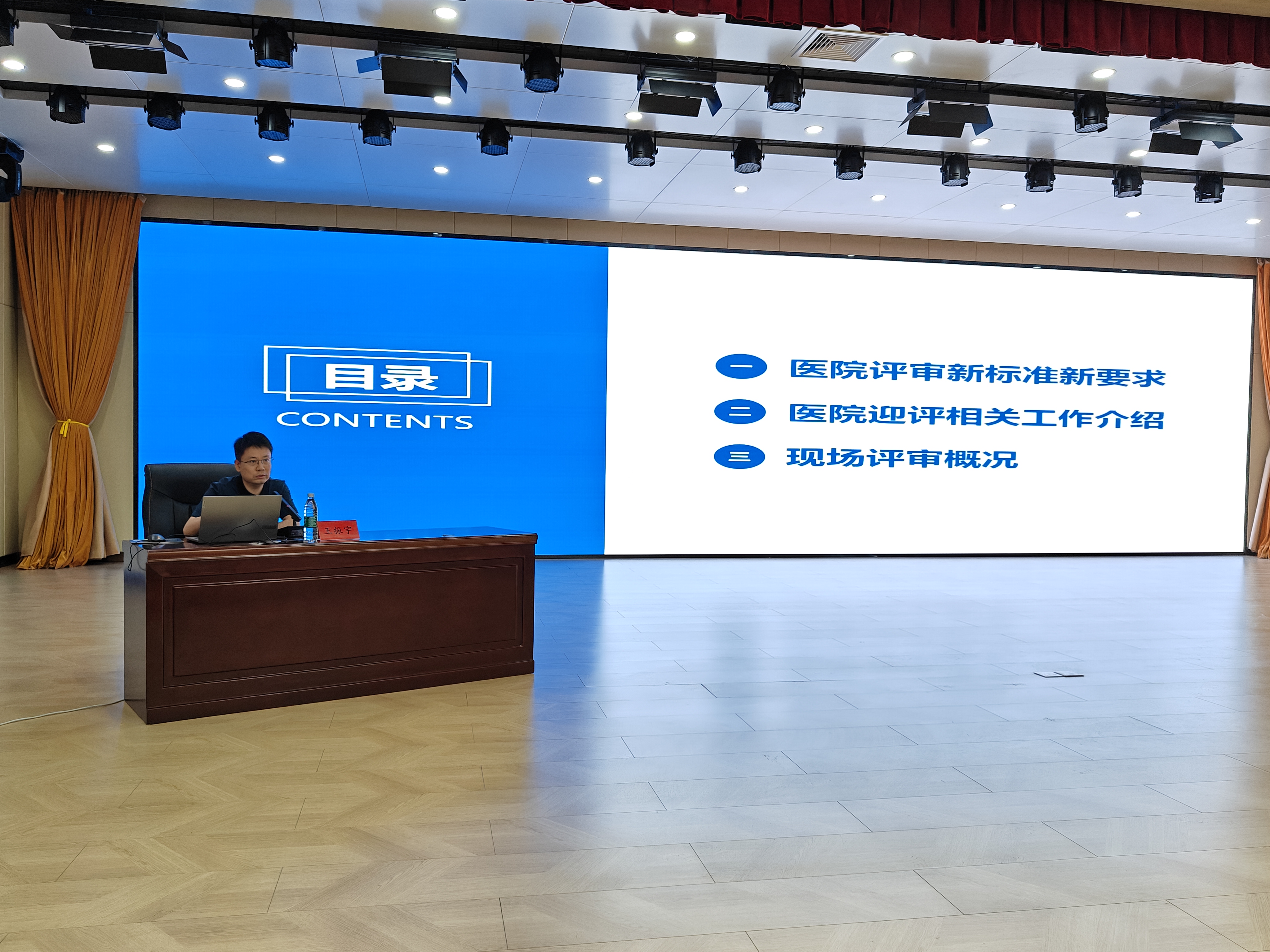 目录
CONTENTS

一 医院评审新标准新要求
二 医院迎评相关工作介绍
三 现场评审概况

王振宇